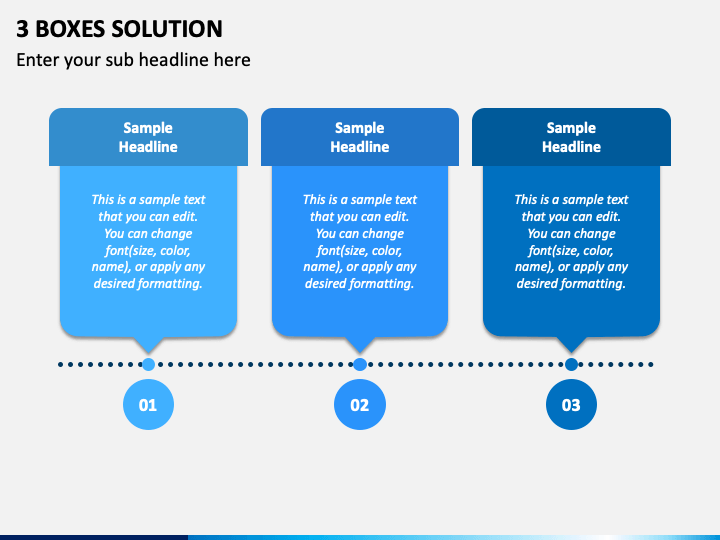 3 BOXES SOLUTION

Enter your sub headline here

Sample Headline

This is a sample text that you can edit. You can change font(size, color, name), or apply any desired formatting.

Sample Headline

This is a sample text that you can edit. You can change font(size, color, name), or apply any desired formatting.

Sample Headline

This is a sample text that you can edit. You can change font(size, color, name), or apply any desired formatting.

01

02

03